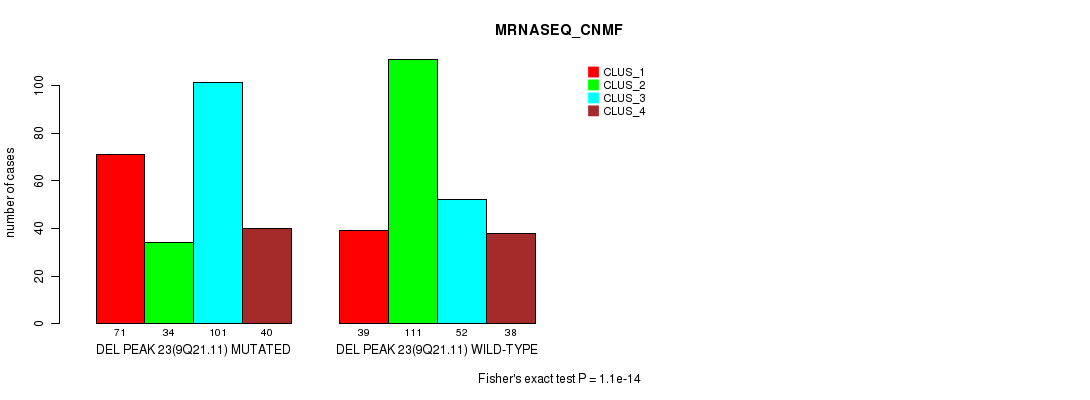 MRNASEQ_CNMF

CLUS_1
CLUS_2
CLUS_3
CLUS_4

number of cases

0
20
40
60
80
100

71 34 101 40
DEL PEAK 23(9Q21.11) MUTATED

39 111 52 38
DEL PEAK 23(9Q21.11) WILD-TYPE

Fisher's exact test P = 1.1e-14